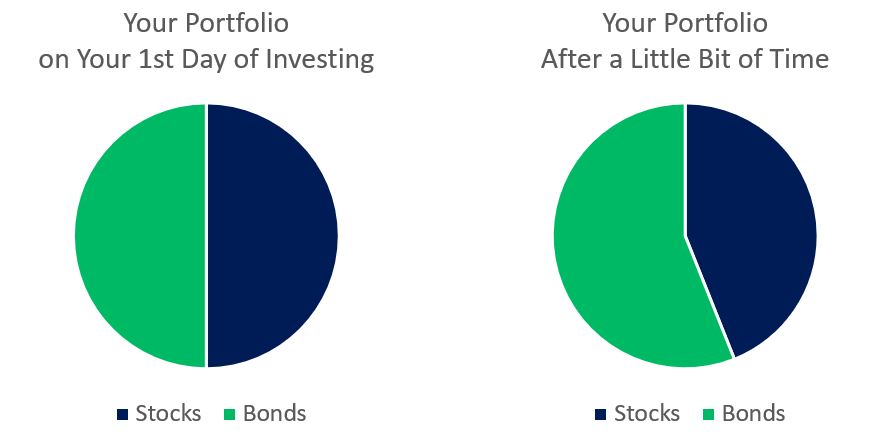 Your Portfolio
on Your 1st Day of Investing

Stocks Bonds

Your Portfolio
After a Little Bit of Time

Stocks Bonds